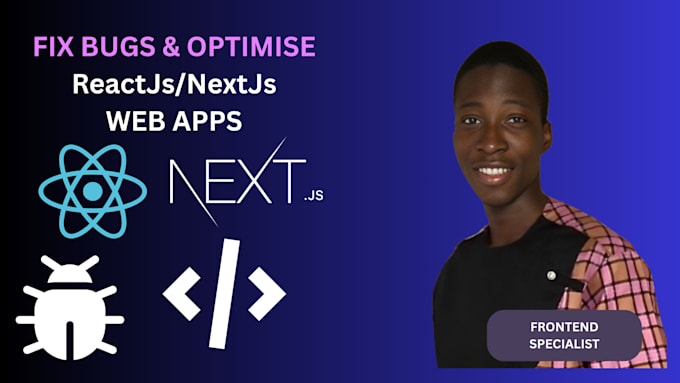 FIX BUGS & OPTIMISE
ReactJs/NextJs
WEB APPS

NEXT.JS

</>

FRONTEND SPECIALIST